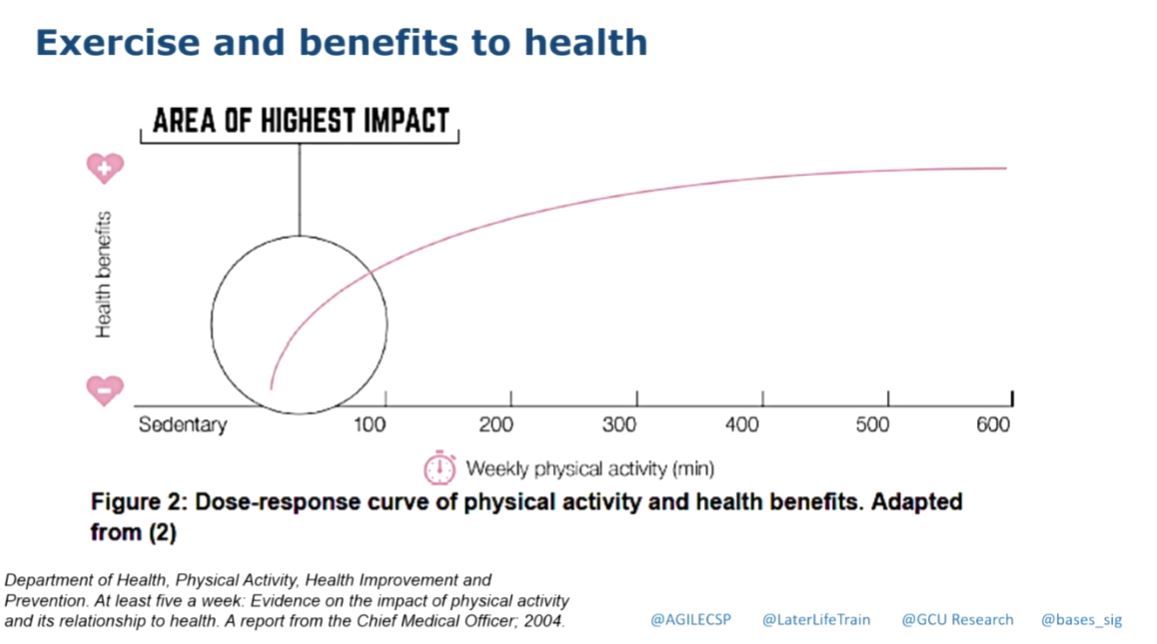 Exercise and benefits to health

AREA OF HIGHEST IMPACT

Health benefits

Sedentary 100 200 300 400 500 600

Weekly physical activity (min)

Figure 2: Dose-response curve of physical activity and health benefits. Adapted from (2)

Department of Health, Physical Activity, Health Improvement and Prevention. At least five a week: Evidence on the impact of physical activity and its relationship to health. A report from the Chief Medical Officer; 2004.

@AGILECSP @LaterLifeTrain @GCU Research @bases_sig